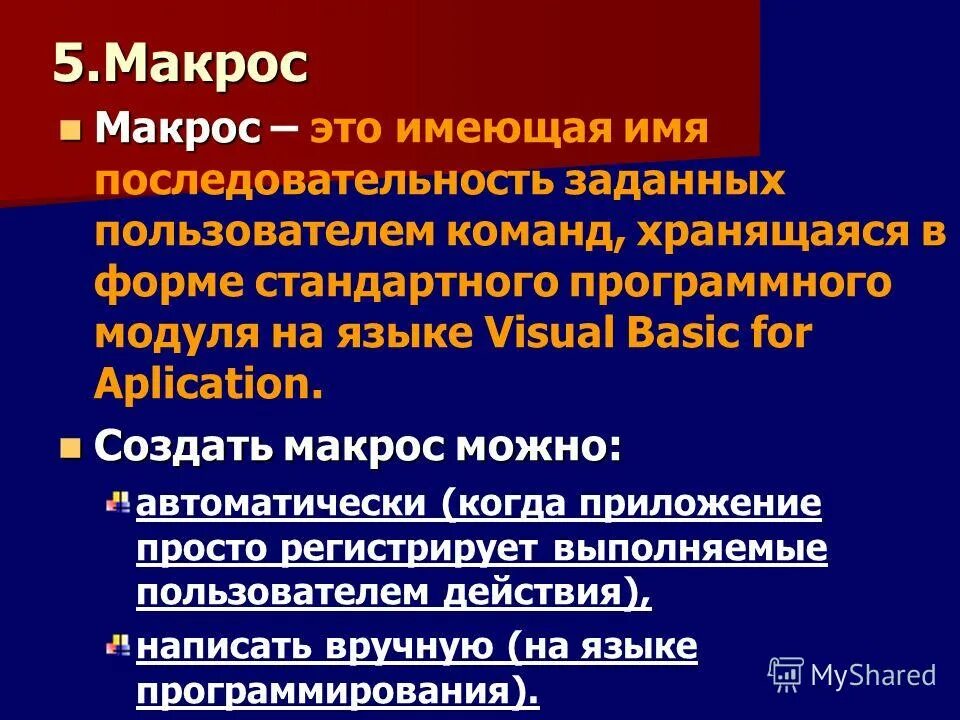 5.Макрос

Макрос – это имеющая имя последовательность заданных пользователем команд, хранящаяся в форме стандартного программного модуля на языке Visual Basic for Aplication.

Создать макрос можно:

автоматически (когда приложение просто регистрирует выполняемые пользователем действия),

написать вручную (на языке программирования).

MyShared